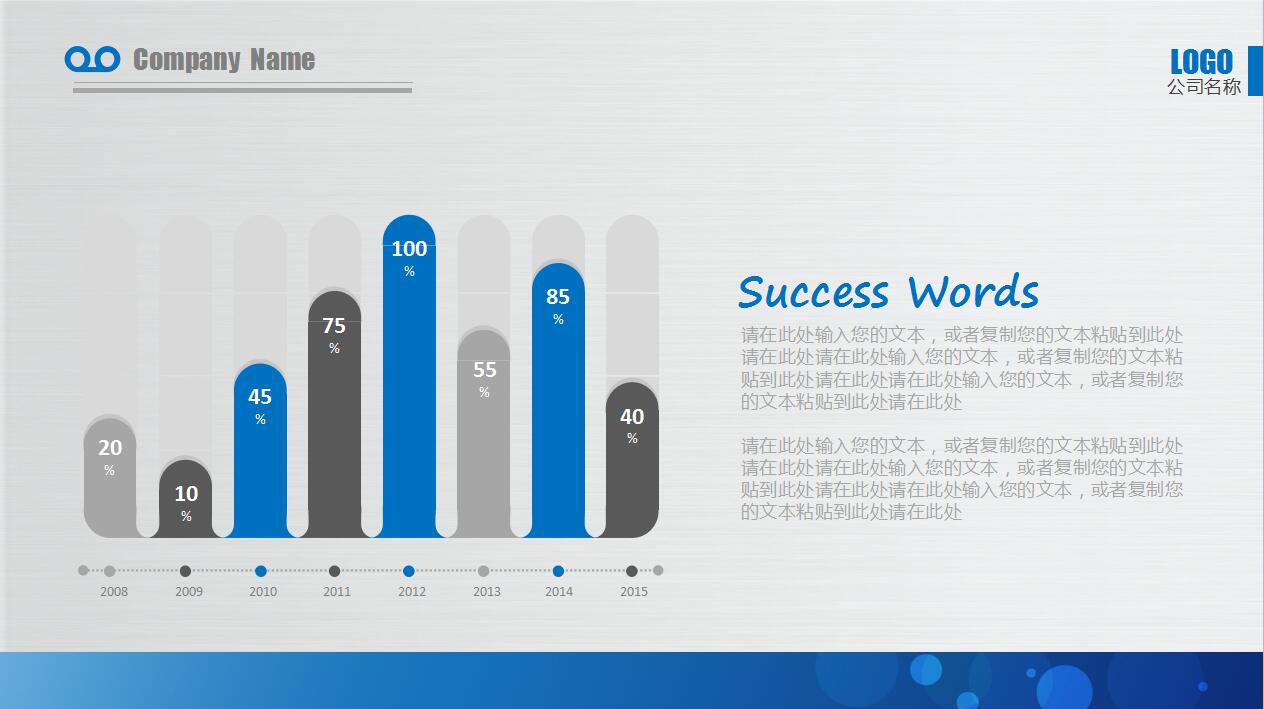 Company Name

LOGO
公司名称

20
%

10
%

45
%

75
%

100
%

55
%

85
%

40
%

2008 2009 2010 2011 2012 2013 2014 2015

Success Words

请在此处输入您的文本，或者复制您的文本粘贴到此处请在此处请在此处输入您的文本，或者复制您的文本粘贴到此处请在此处请在此处输入您的文本，或者复制您的文本粘贴到此处请在此处

请在此处输入您的文本，或者复制您的文本粘贴到此处请在此处请在此处输入您的文本，或者复制您的文本粘贴到此处请在此处请在此处输入您的文本，或者复制您的文本粘贴到此处请在此处